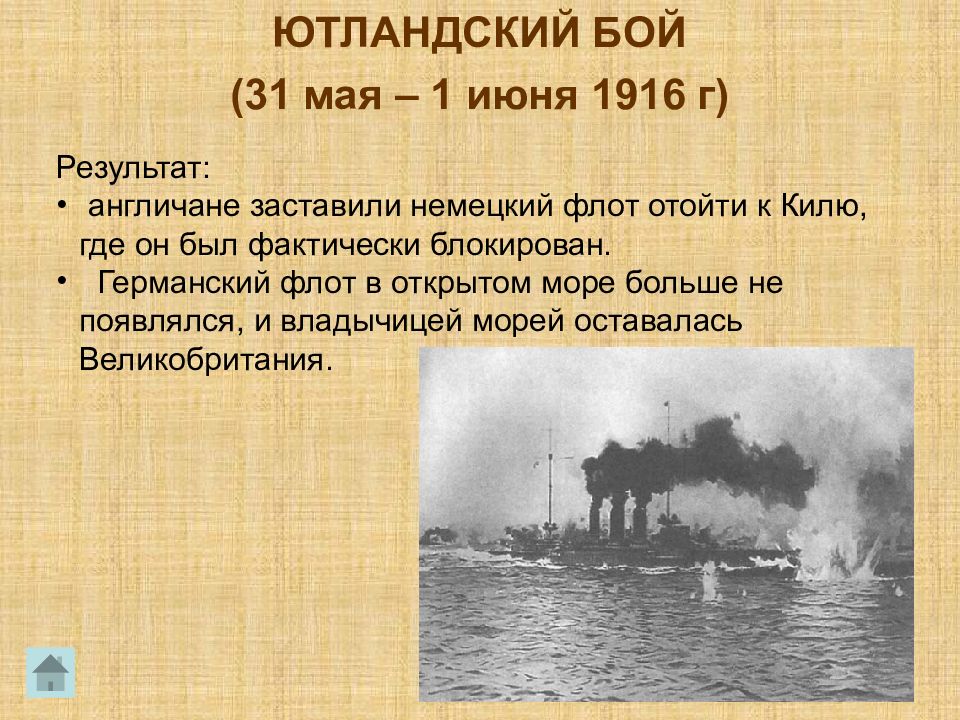 ЮТЛАНДСКИЙ БОЙ
(31 мая – 1 июня 1916 г)

Результат:
• англичане заставили немецкий флот отойти к Килю, где он был фактически блокирован.
• Германский флот в открытом море больше не появлялся, и владычицей морей оставалась Великобритания.